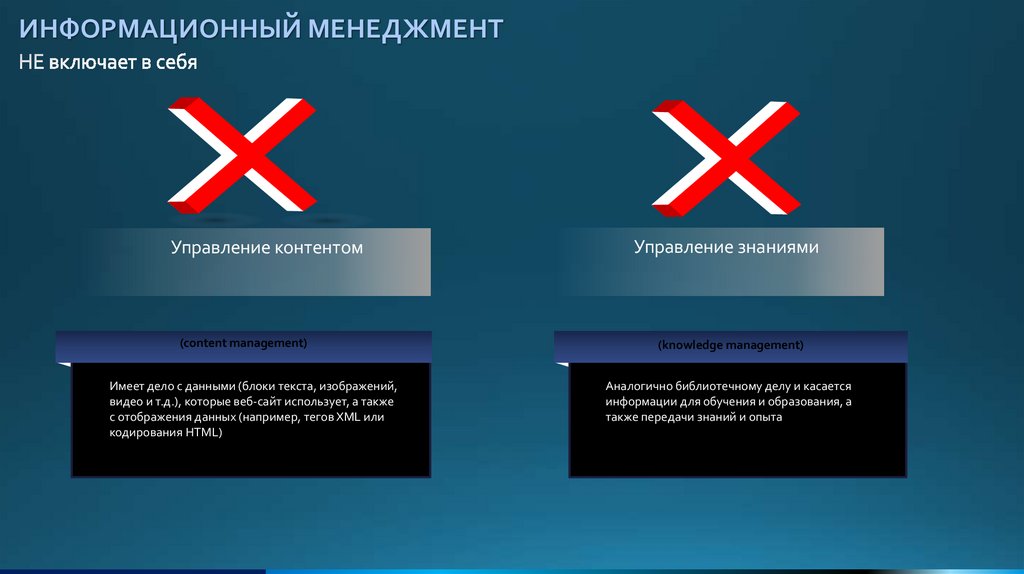 ИНФОРМАЦИОННЫЙ МЕНЕДЖМЕНТ

НЕ включает в себя

Управление контентом

(content management)

Имеет дело с данными (блоки текста, изображений, видео и т.д.), которые веб-сайт использует, а также с отображения данных (например, тегов XML или кодирования HTML)

Управление знаниями

(knowledge management)

Аналогично библиотечному делу и касается информации для обучения и образования, а также передачи знаний и опыта